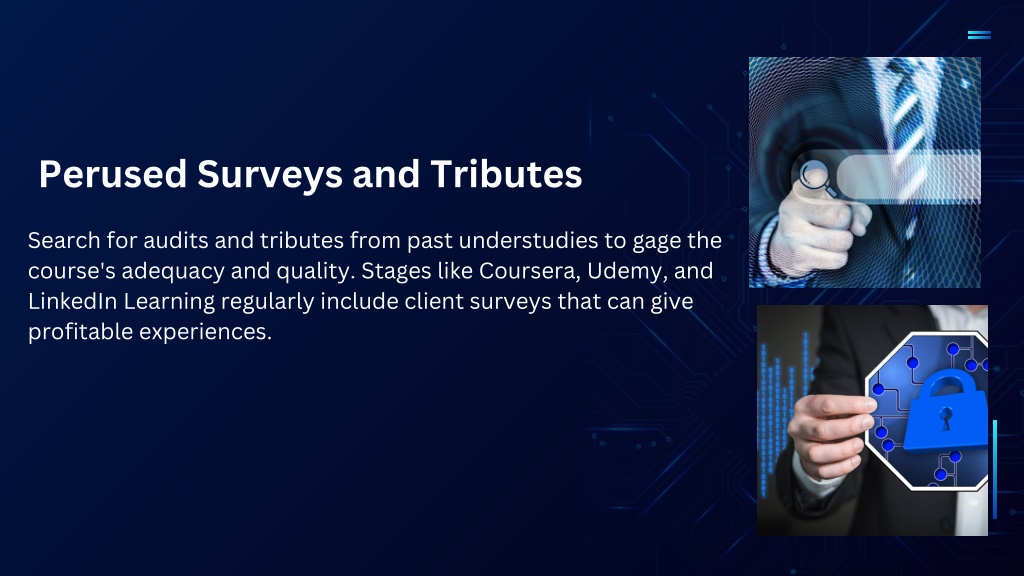 Perused Surveys and Tributes

Search for audits and tributes from past understudies to gage the course's adequacy and quality. Stages like Coursera, Udemy, and LinkedIn Learning regularly include client surveys that can give profitable experiences.